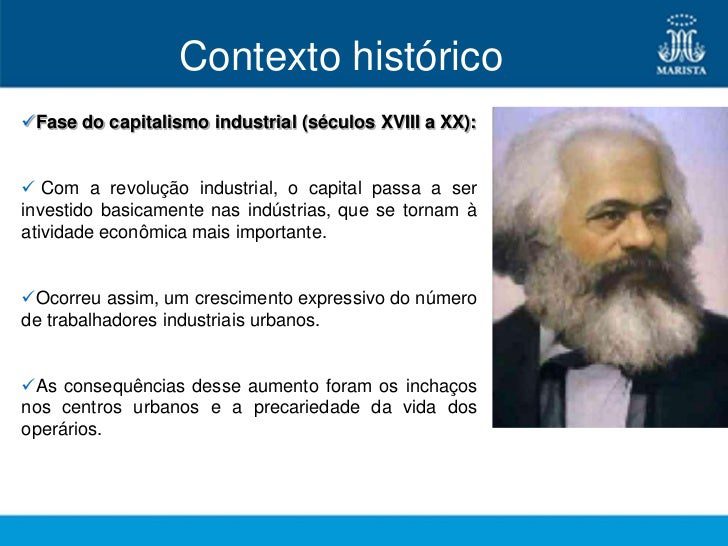 Contexto histórico

MARISTA

✓Fase do capitalismo industrial (séculos XVIII a XX):

✓ Com a revolução industrial, o capital passa a ser investido basicamente nas indústrias, que se tornam à atividade econômica mais importante.

✓Ocorreu assim, um crescimento expressivo do número de trabalhadores industriais urbanos.

✓As consequências desse aumento foram os inchaços nos centros urbanos e a precariedade da vida dos operários.